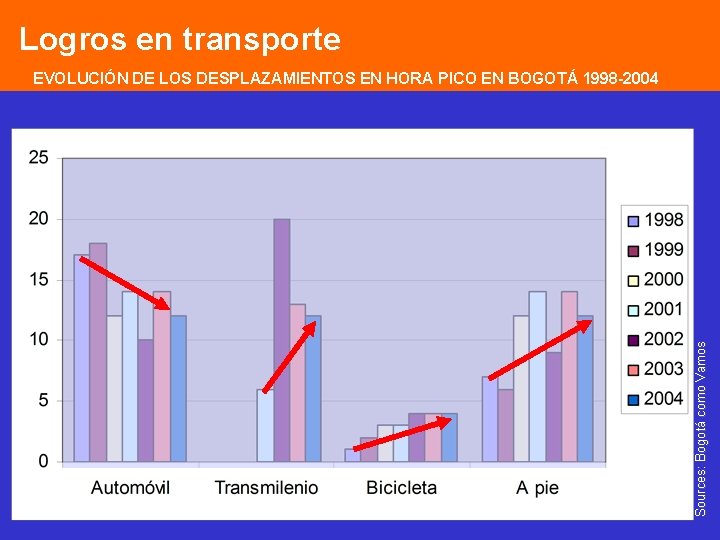 Logros en transporte

EVOLUCIÓN DE LOS DESPLAZAMIENTOS EN HORA PICO EN BOGOTÁ 1998-2004

25
20
15
10
5
0

Automóvil
Transmilenio
Bicicleta
A pie

1998
1999
2000
2001
2002
2003
2004

Sources: Bogotá como Vamos